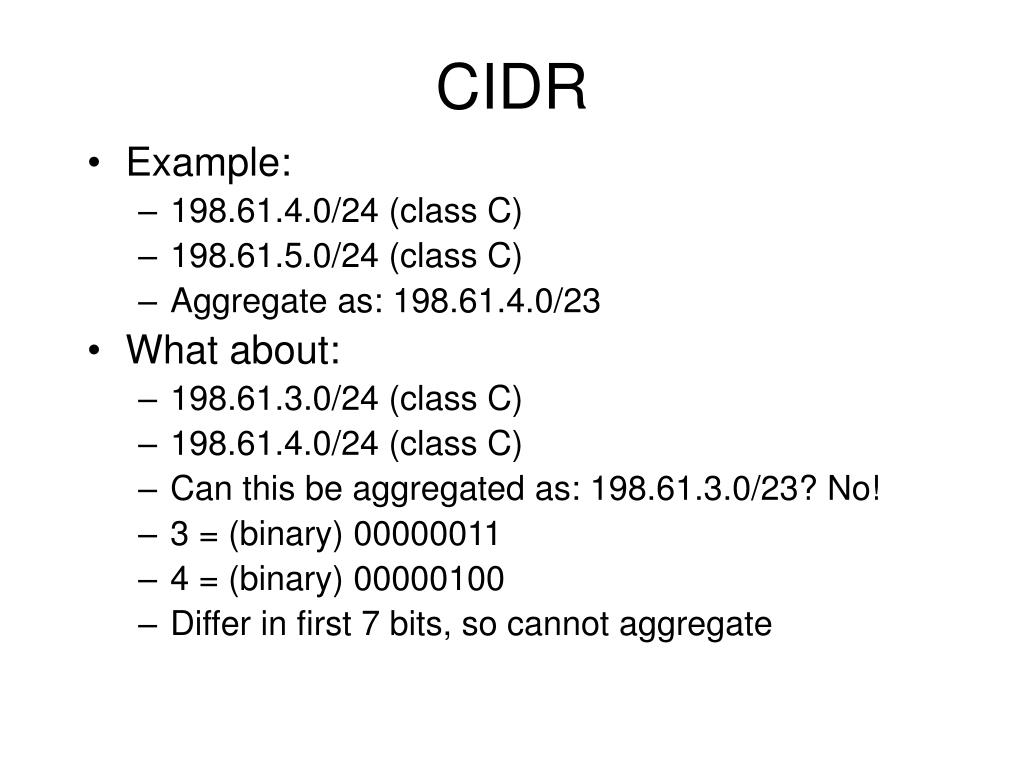 CIDR

• Example:
– 198.61.4.0/24 (class C)
– 198.61.5.0/24 (class C)
– Aggregate as: 198.61.4.0/23
• What about:
– 198.61.3.0/24 (class C)
– 198.61.4.0/24 (class C)
– Can this be aggregated as: 198.61.3.0/23? No!
– 3 = (binary) 00000011
– 4 = (binary) 00000100
– Differ in first 7 bits, so cannot aggregate